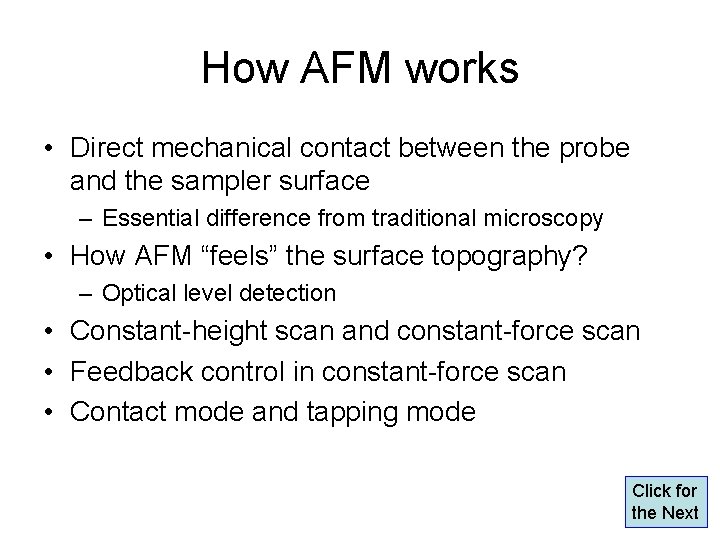 How AFM works

• Direct mechanical contact between the probe and the sampler surface
  – Essential difference from traditional microscopy
• How AFM “feels” the surface topography?
  – Optical level detection
• Constant-height scan and constant-force scan
• Feedback control in constant-force scan
• Contact mode and tapping mode

Click for the Next